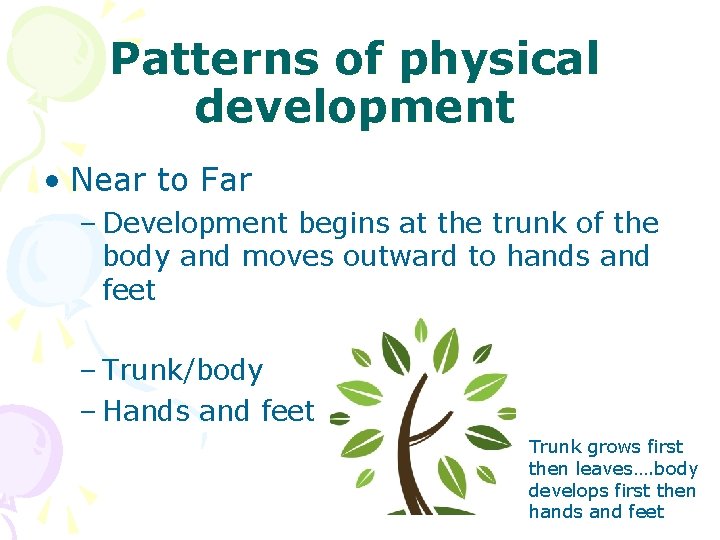 Patterns of physical development

• Near to Far

– Development begins at the trunk of the body and moves outward to hands and feet

– Trunk/body

– Hands and feet

Trunk grows first then leaves….body develops first then hands and feet